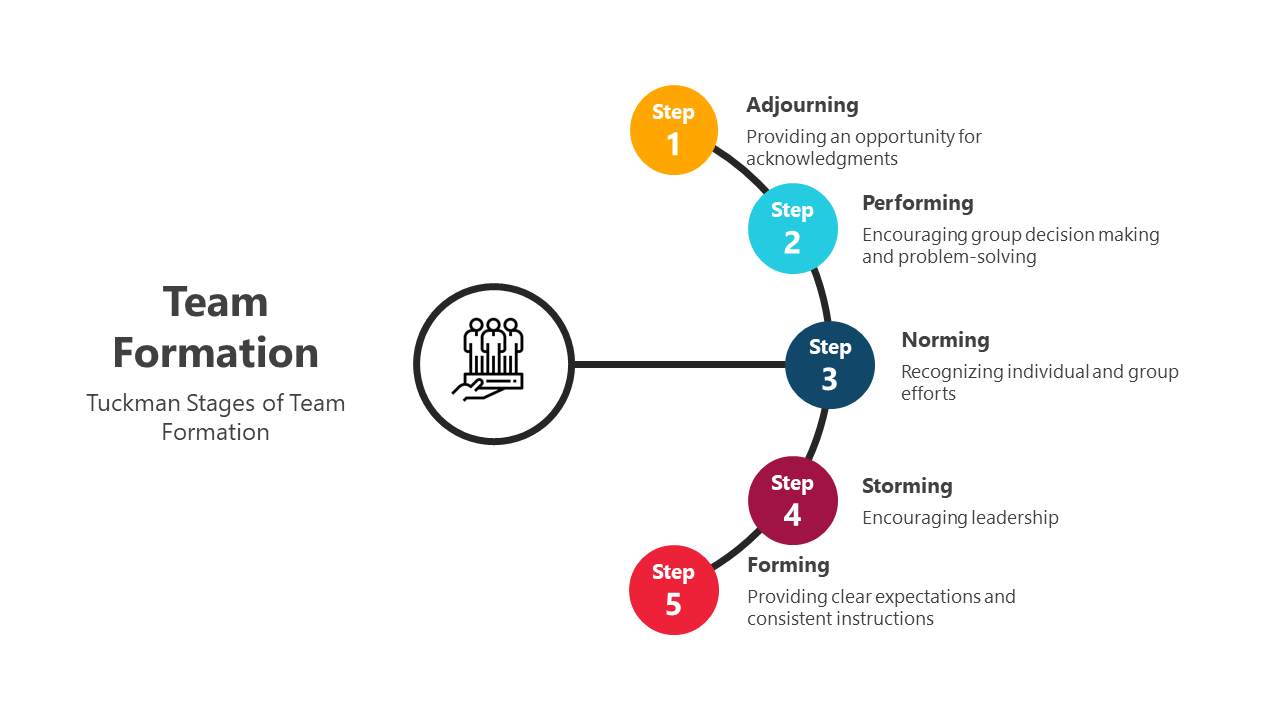 Team Formation

Tuckman Stages of Team Formation

Step 1

Adjourning

Providing an opportunity for acknowledgments

Step 2

Performing

Encouraging group decision making and problem-solving

Step 3

Norming

Recognizing individual and group efforts

Step 4

Storming

Encouraging leadership

Step 5

Forming

Providing clear expectations and consistent instructions